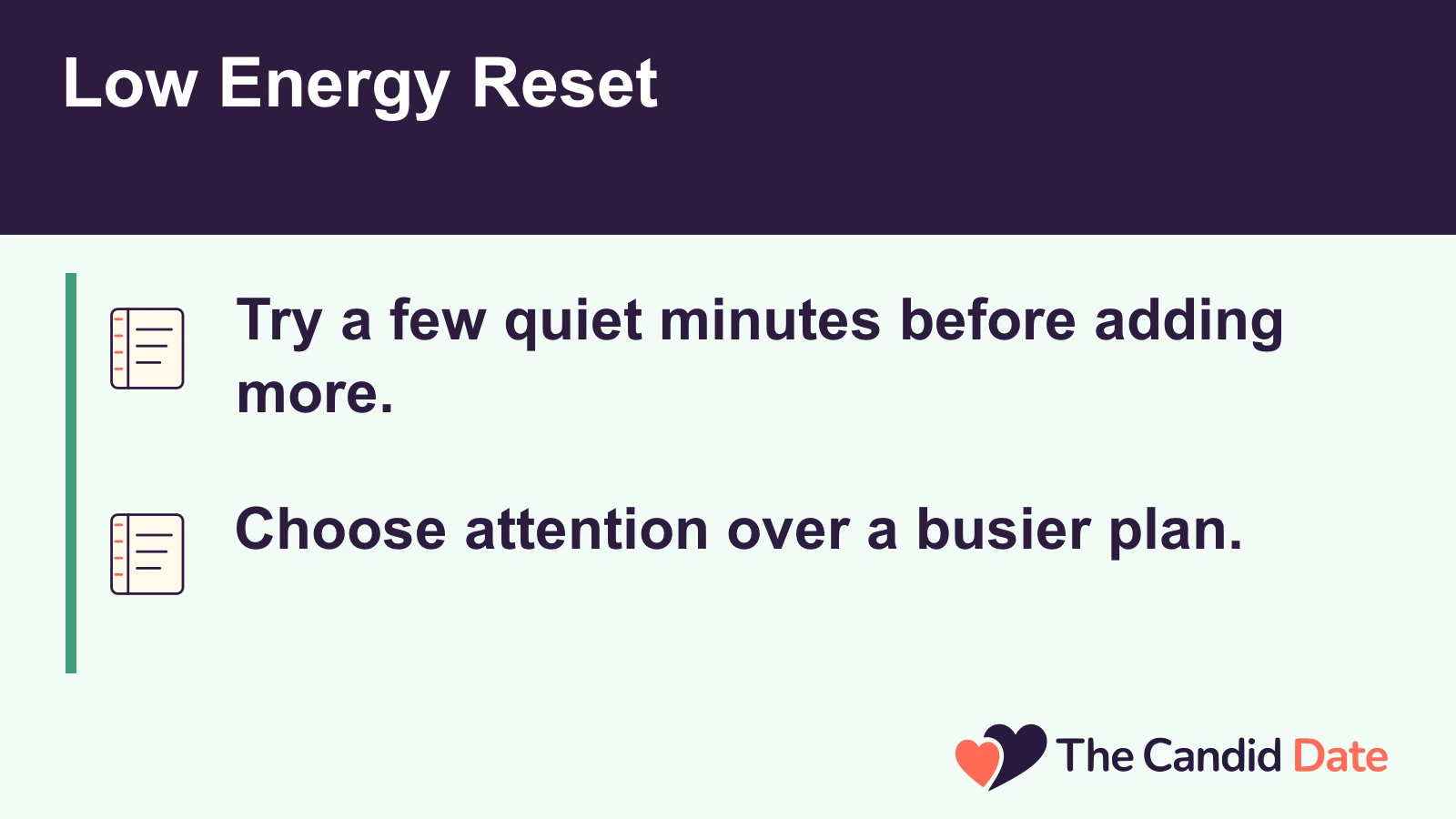 Low Energy Reset

Try a few quiet minutes before adding more.

Choose attention over a busier plan.

The Candid Date